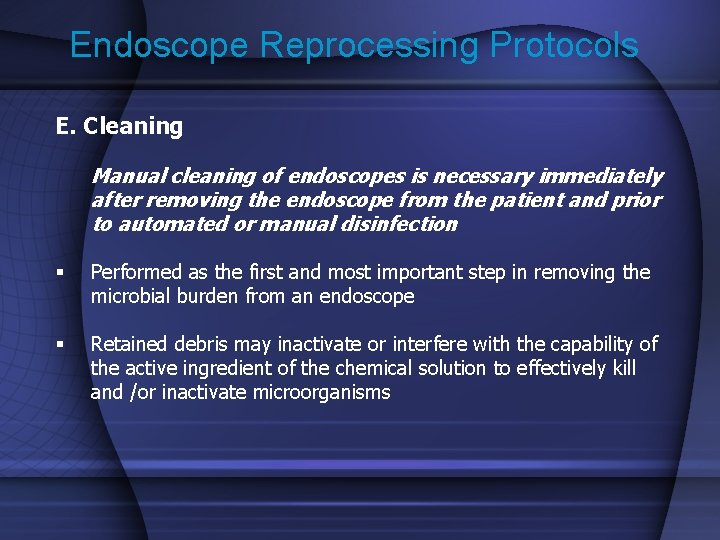 Endoscope Reprocessing Protocols

E. Cleaning

Manual cleaning of endoscopes is necessary immediately after removing the endoscope from the patient and prior to automated or manual disinfection

▪ Performed as the first and most important step in removing the microbial burden from an endoscope

▪ Retained debris may inactivate or interfere with the capability of the active ingredient of the chemical solution to effectively kill and /or inactivate microorganisms